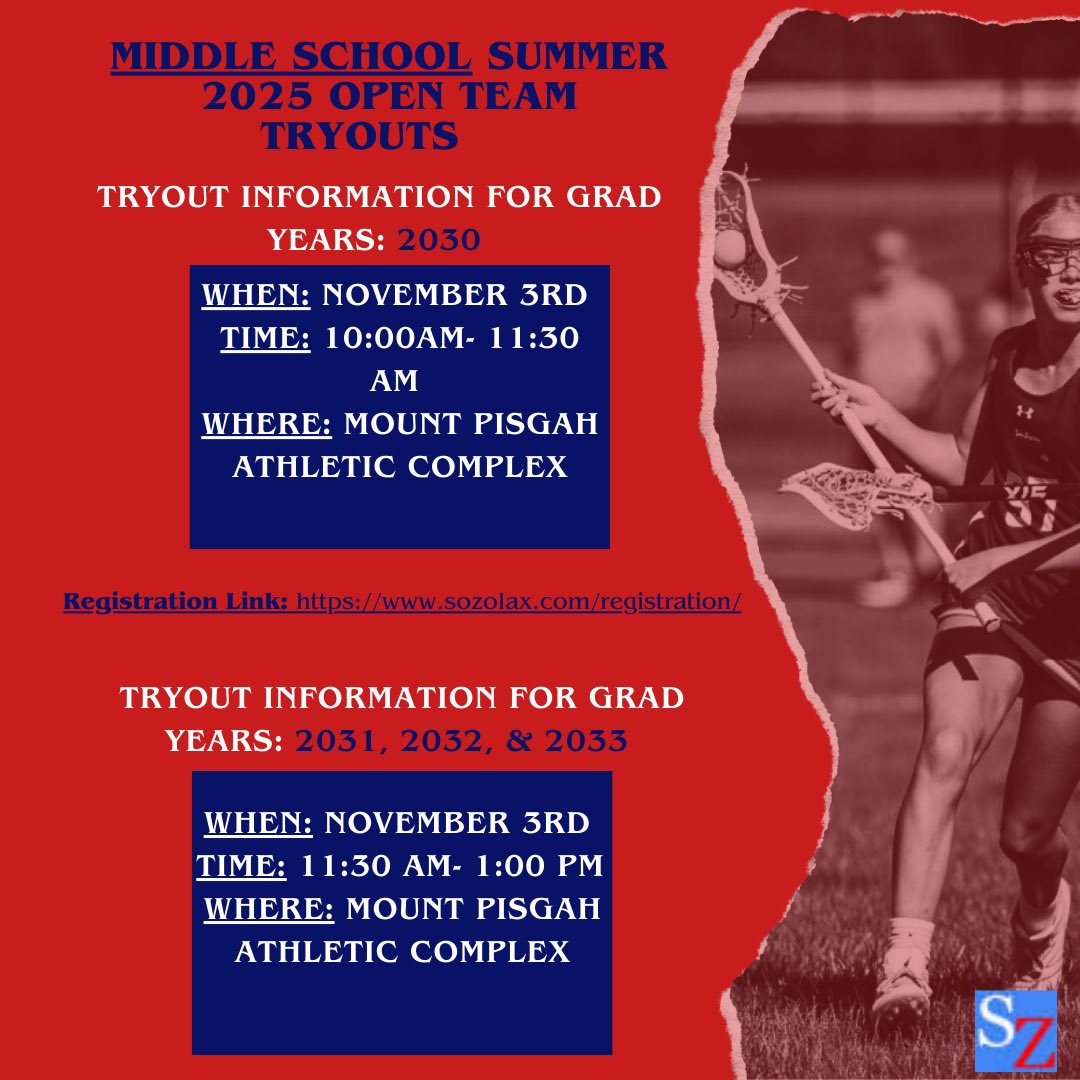 MIDDLE SCHOOL SUMMER 2025 OPEN TEAM TRYOUTS

TRYOUT INFORMATION FOR GRAD YEARS: 2030

WHEN: NOVEMBER 3RD
TIME: 10:00AM- 11:30 AM
WHERE: MOUNT PISGAH ATHLETIC COMPLEX

Registration Link: https://www.sozolax.com/registration/

TRYOUT INFORMATION FOR GRAD YEARS: 2031, 2032, & 2033

WHEN: NOVEMBER 3RD
TIME: 11:30 AM- 1:00 PM
WHERE: MOUNT PISGAH ATHLETIC COMPLEX

SZ